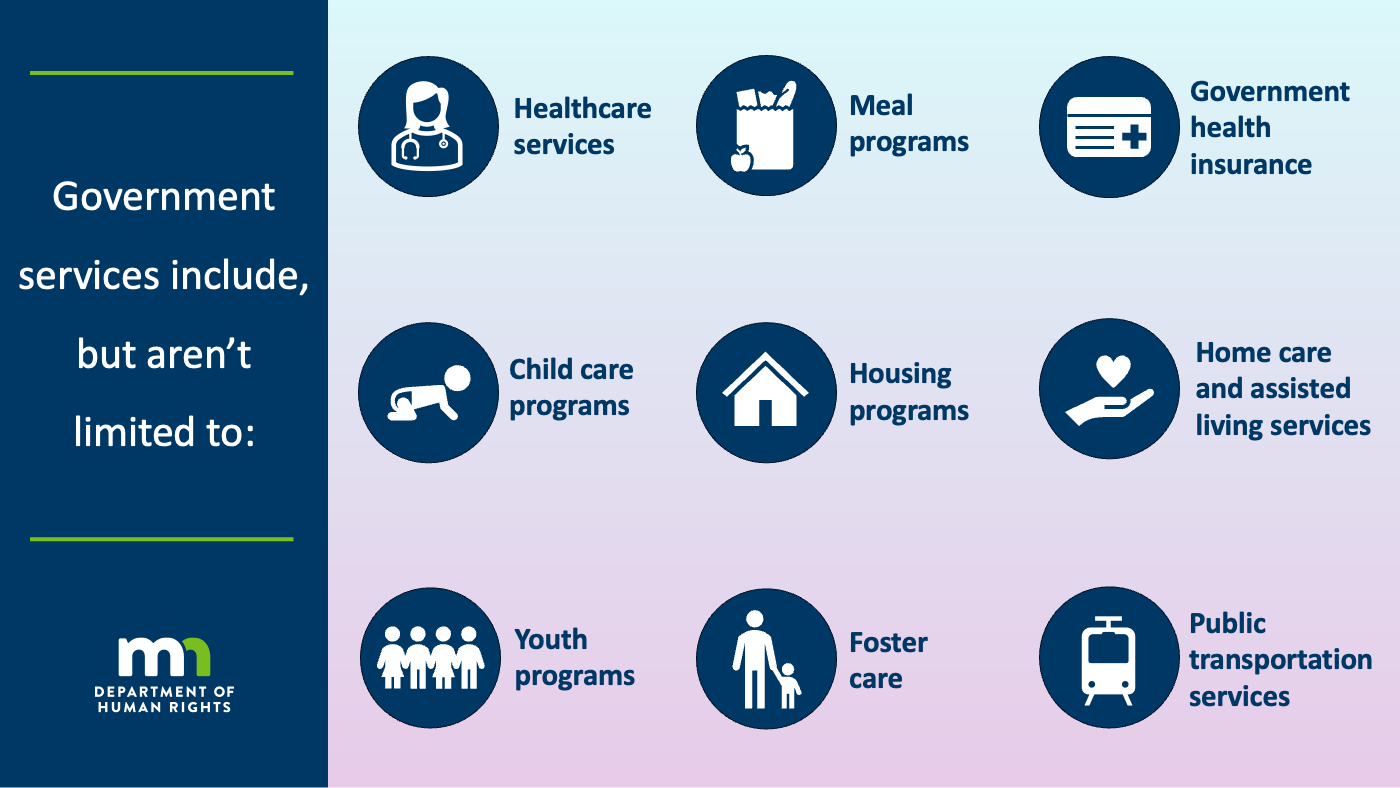 Government services include, but aren't limited to:

mn
DEPARTMENT OF HUMAN RIGHTS

Healthcare services

Meal programs

Government health insurance

Child care programs

Housing programs

Home care and assisted living services

Youth programs

Foster care

Public transportation services